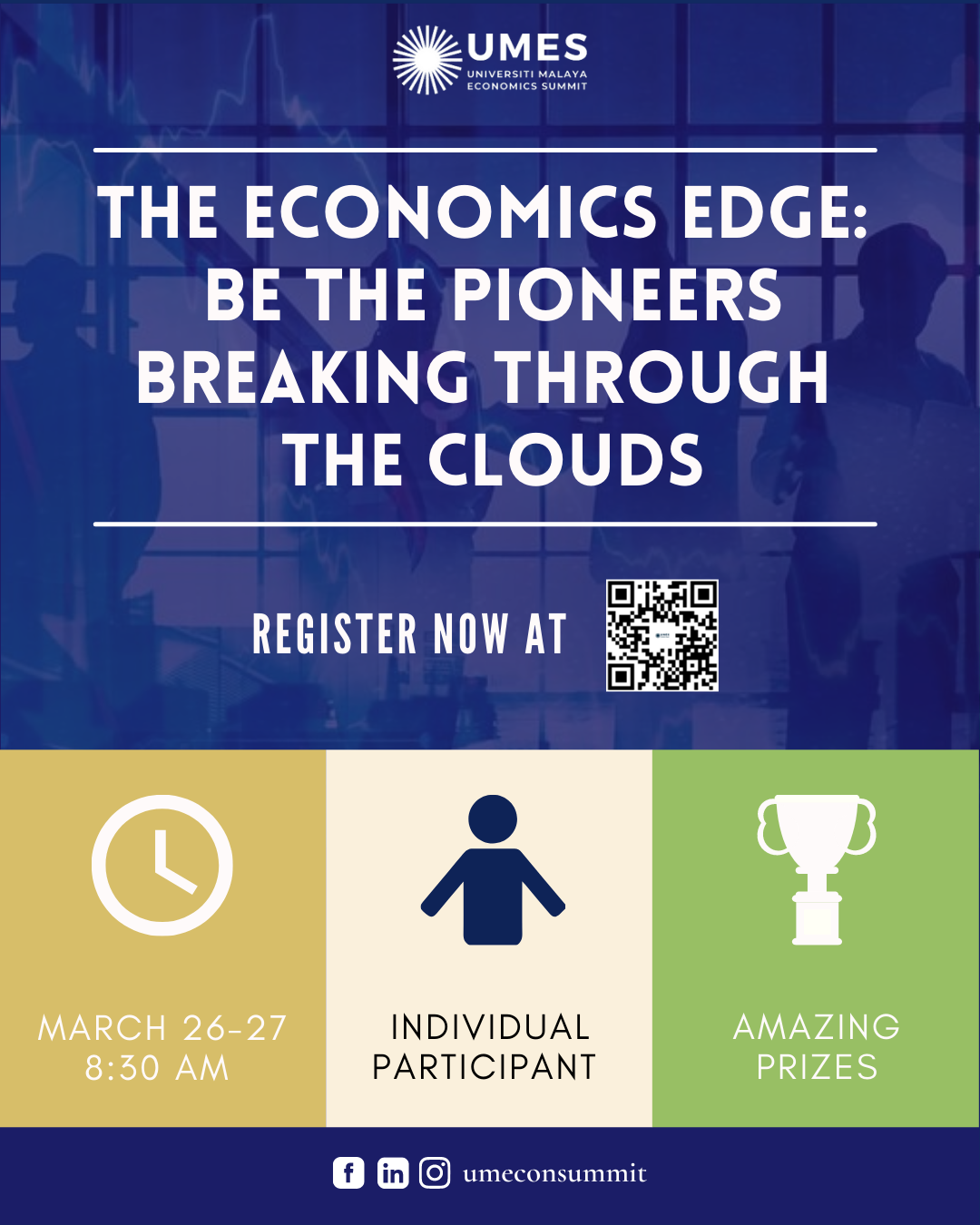 UMES
UNIVERSITI MALAYA
ECONOMICS SUMMIT

THE ECONOMICS EDGE: BE THE PIONEERS BREAKING THROUGH THE CLOUDS

REGISTER NOW AT

MARCH 26-27
8:30 AM

INDIVIDUAL PARTICIPANT

AMAZING PRIZES

umeconsummit